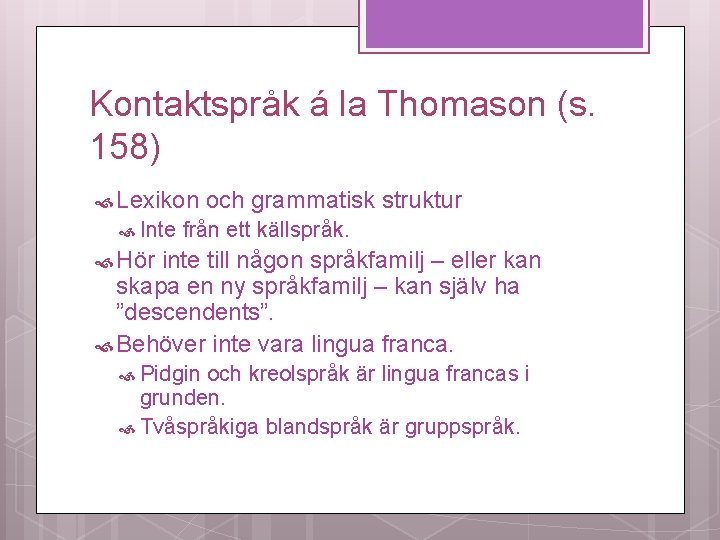 Kontaktspråk á la Thomason (s. 158)

Lexikon och grammatisk struktur

Inte från ett källspråk.

Hör inte till någon språkfamilj – eller kan skapa en ny språkfamilj – kan själv ha ”descendents”.

Behöver inte vara lingua franca.

Pidgin och kreolspråk är lingua francas i grunden.

Tvåspråkiga blandspråk är gruppspråk.